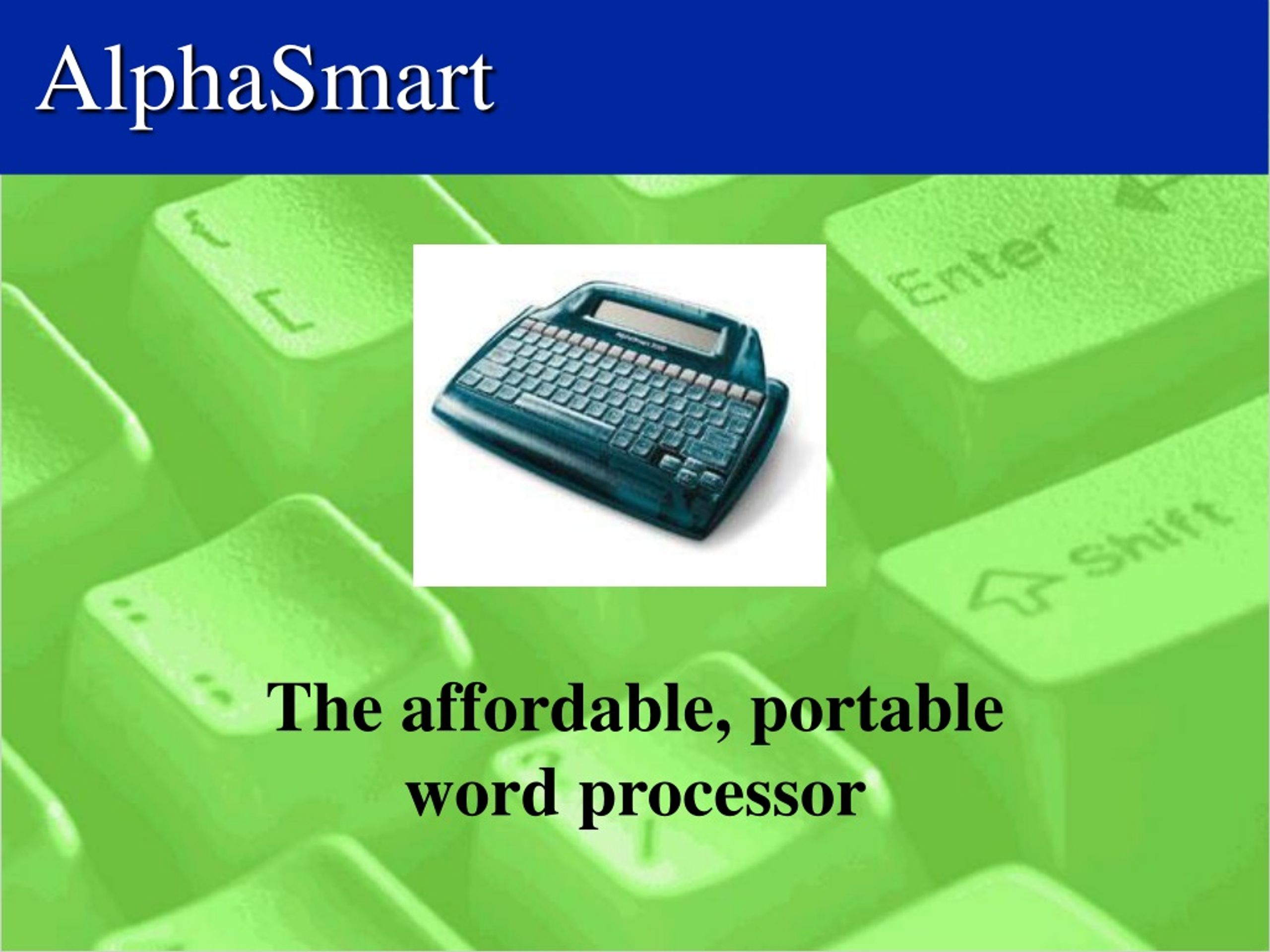 AlphaSmart

Enter

Shift

The affordable, portable word processor